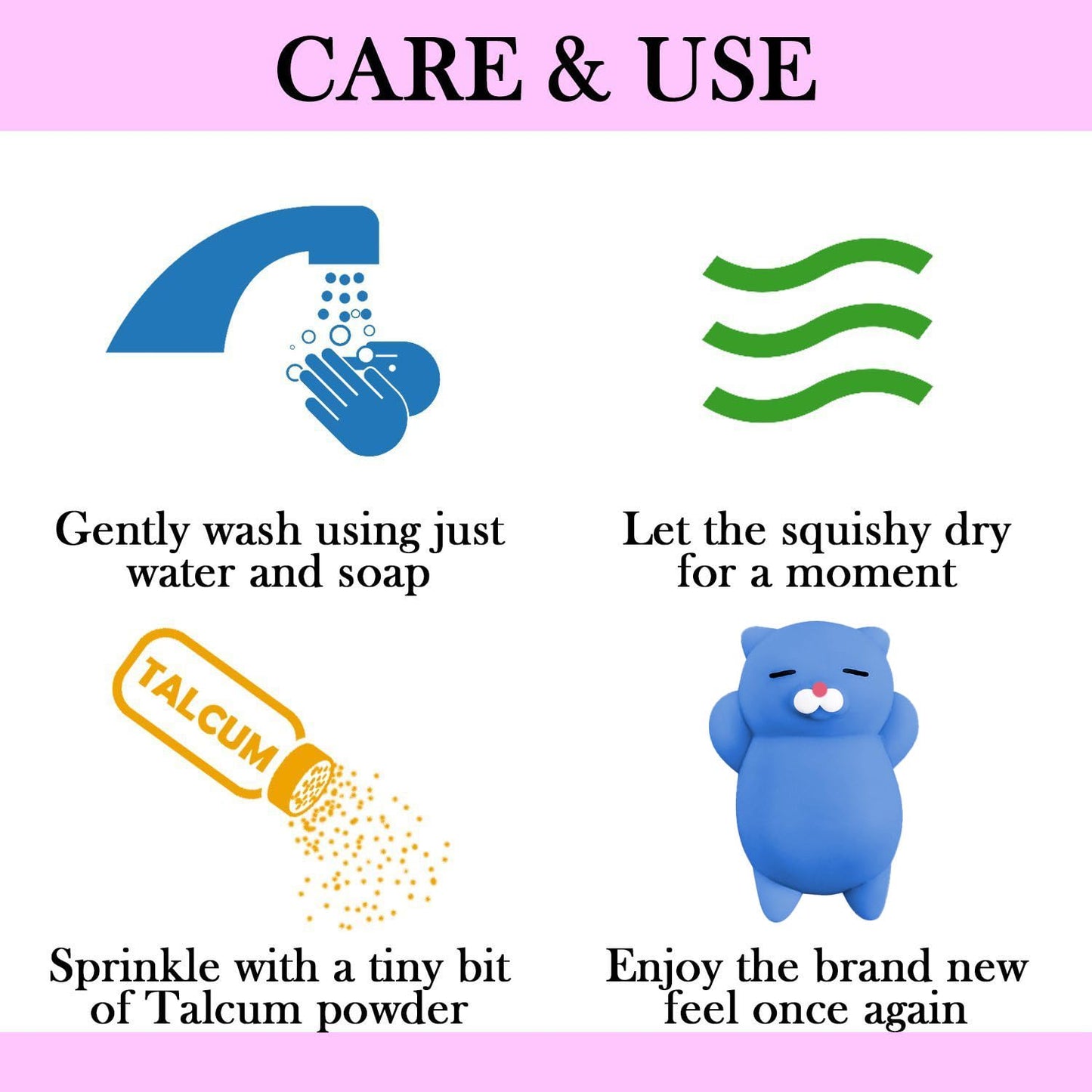 CARE & USE

Gently wash using just water and soap

Let the squishy dry for a moment

TALCUM

Sprinkle with a tiny bit of Talcum powder

Enjoy the brand new feel once again